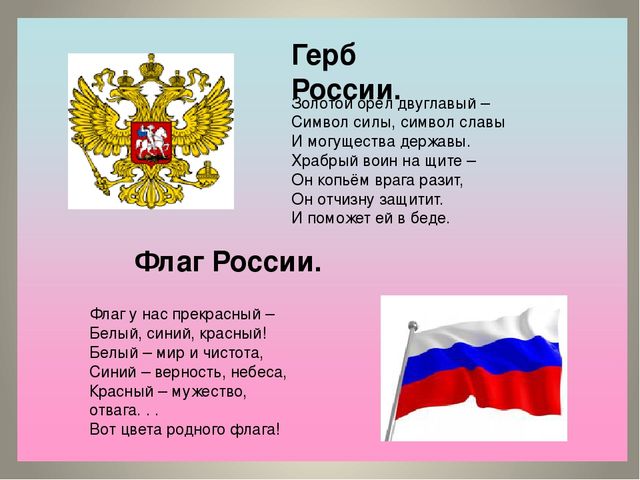 Герб России.

Золотой орёл двуглавый –
Символ силы, символ славы
И могущества державы.
Храбрый воин на щите –
Он копьём врага разит,
Он отчизну защитит.
И поможет ей в беде.

Флаг России.

Флаг у нас прекрасный –
Белый, синий, красный!
Белый – мир и чистота,
Синий – верность, небеса,
Красный – мужество, отвага. . .
Вот цвета родного флага!